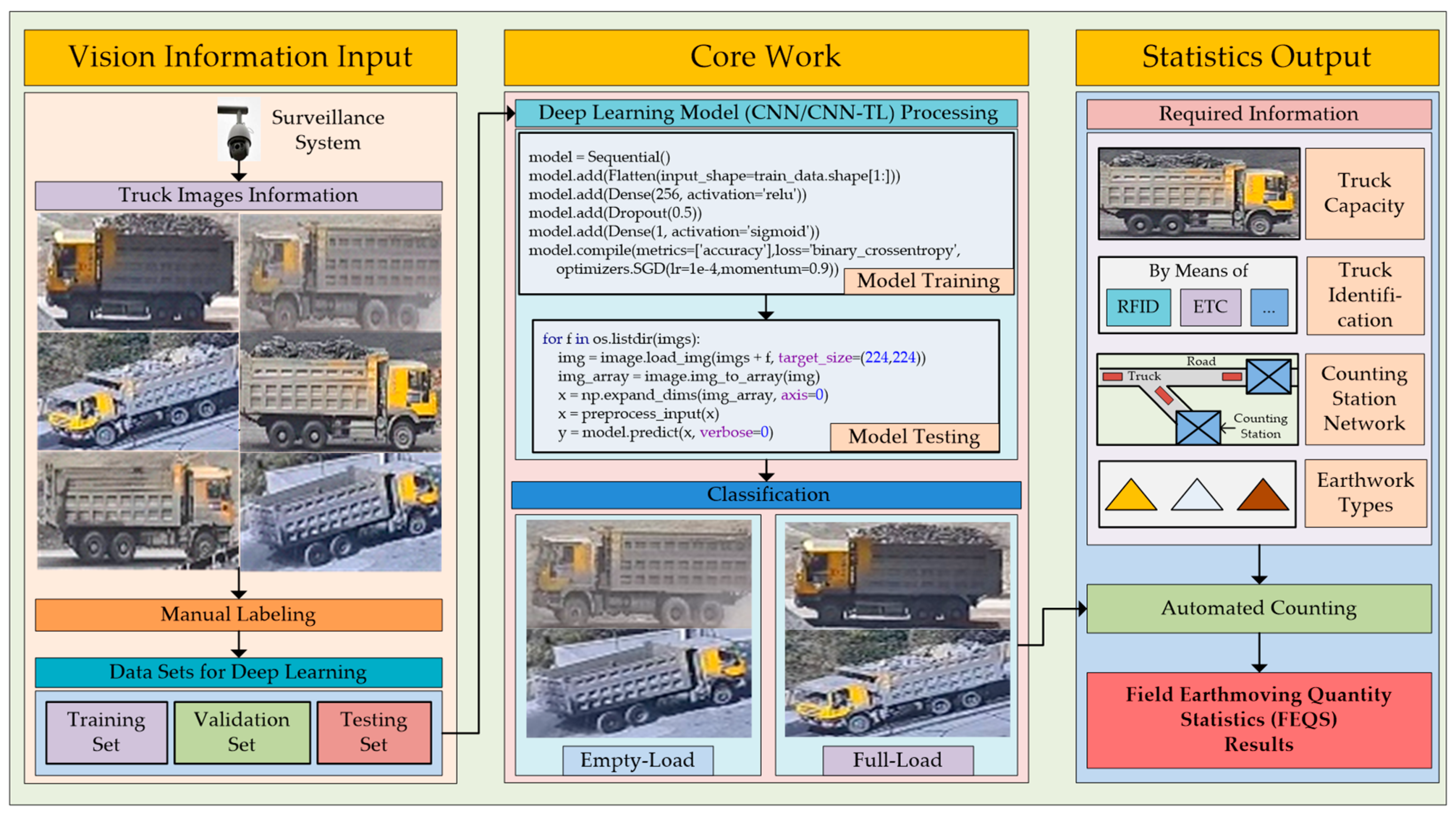 Vision Information Input

Surveillance System

Truck Images Information

Manual Labeling

Data Sets for Deep Learning

Training Set

Validation Set

Testing Set

Core Work

Deep Learning Model (CNN/CNN-TL) Processing

model = Sequential()
model.add(Flatten(input_shape=train_data.shape[1:]))
model.add(Dense(256, activation='relu'))
model.add(Dropout(0.5))
model.add(Dense(1, activation='sigmoid'))
model.compile(metrics=['accuracy'],loss='binary_crossentropy',
optimizers.SGD(lr=1e-4,momentum=0.9))

Model Training

for f in os.listdir(imgs):
img = image.load_img(imgs + f, target_size=(224,224))
img_array = image.img_to_array(img)
x = np.expand_dims(img_array, axis=0)
x = preprocess_input(x)
y = model.predict(x, verbose=0)

Model Testing

Classification

Empty-Load

Full-Load

Statistics Output

Required Information

Truck Capacity

By Means of

RFID

ETC

...

Truck Identification

Road

Truck

Counting Station

Counting Station Network

Earthwork Types

Automated Counting

Field Earthmoving Quantity Statistics (FEQS) Results